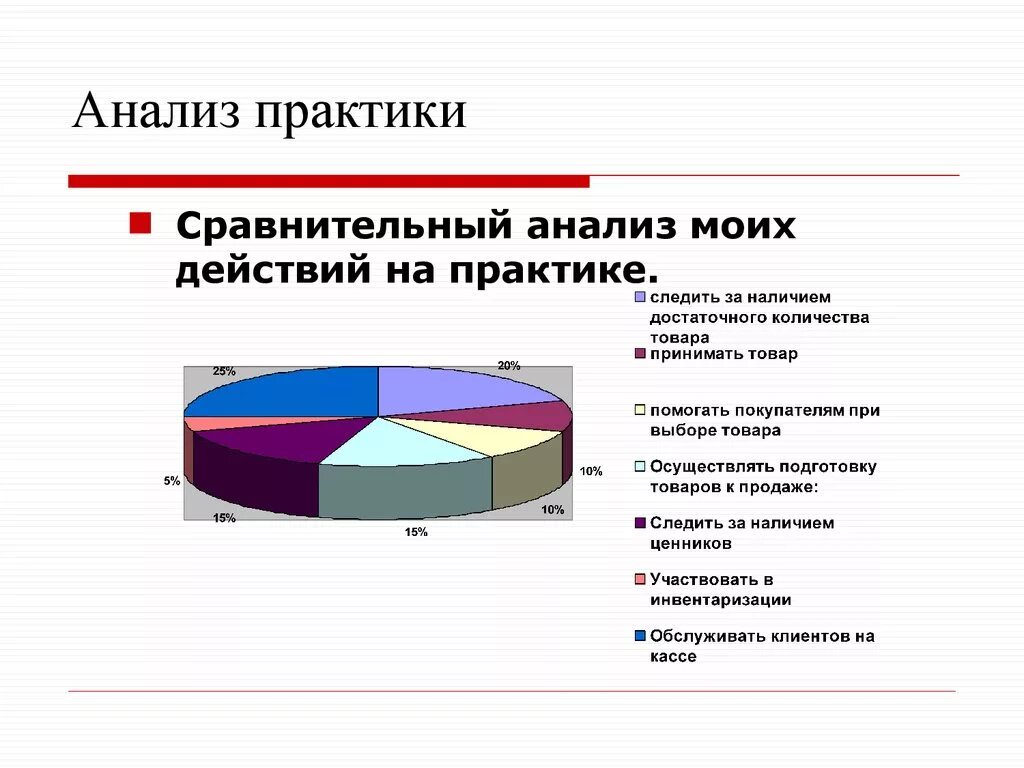 Анализ практики

Сравнительный анализ моих действий на практике.

25%

20%

10%

10%

15%

15%

5%

следить за наличием достаточного количества товара

принимать товар

помогать покупателям при выборе товара

Осуществлять подготовку товаров к продаже:

Следить за наличием ценников

Участвовать в инвентаризации

Обслуживать клиентов на кассе